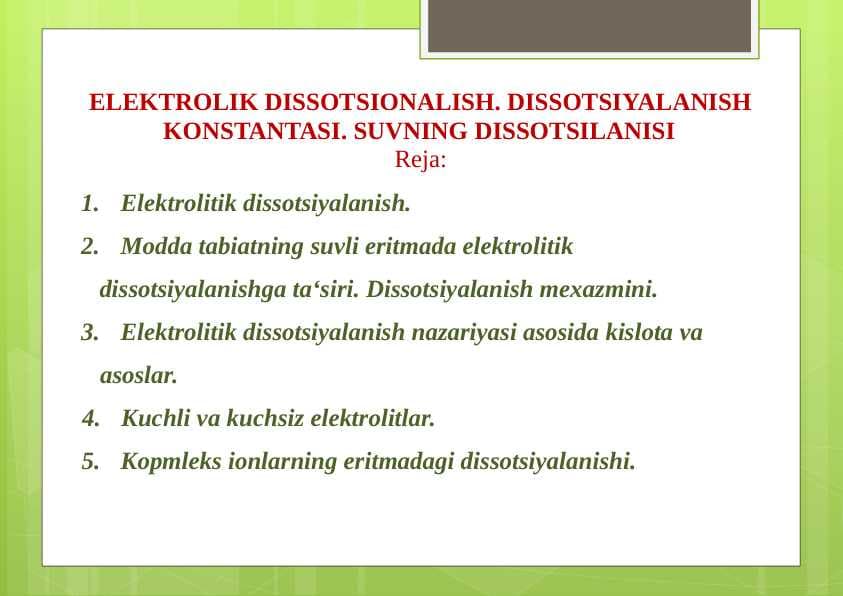 ELEKTROLIK DISSOTSIONALISH. DISSOTSIYALANISH KONSTANTASI. SUVNING DISSOTSILANISI
Reja:

1. Elektrolitik dissotsiyalanish.

2. Modda tabiatning suvli eritmada elektrolitik dissotsiyalanishga ta‘siri. Dissotsiyalanish mexazmini.

3. Elektrolitik dissotsiyalanish nazariyasi asosida kislota va asoslar.

4. Kuchli va kuchsiz elektrolitlar.

5. Kopmleks ionlarning eritmadagi dissotsiyalanishi.